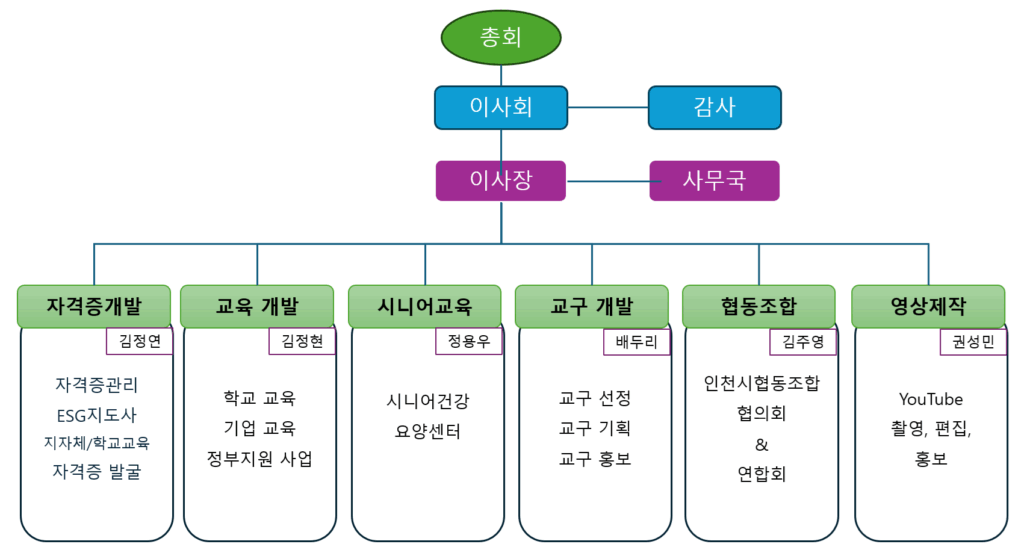 총회

이사회

감사

이사장

사무국

자격증개발

김정연

자격증관리
ESG지도사
지자체/학교교육
자격증 발굴

교육 개발

김정현

학교 교육
기업 교육
정부지원 사업

시니어교육

정용우

시니어건강
요양센터

교구 개발

배두리

교구 선정
교구 기획
교구 홍보

협동조합

김주영

인천시협동조합
협의회
&
연합회

영상제작

권성민

YouTube
촬영, 편집,
홍보